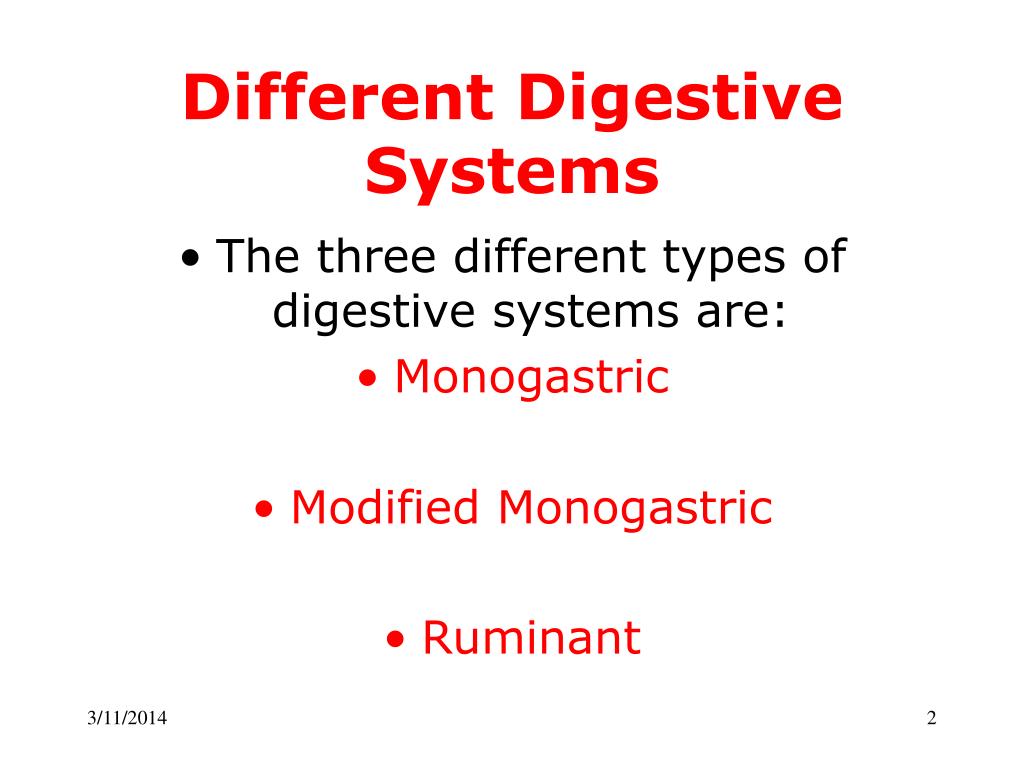 Different Digestive Systems

• The three different types of digestive systems are:

• Monogastric

• Modified Monogastric

• Ruminant

3/11/2014

2